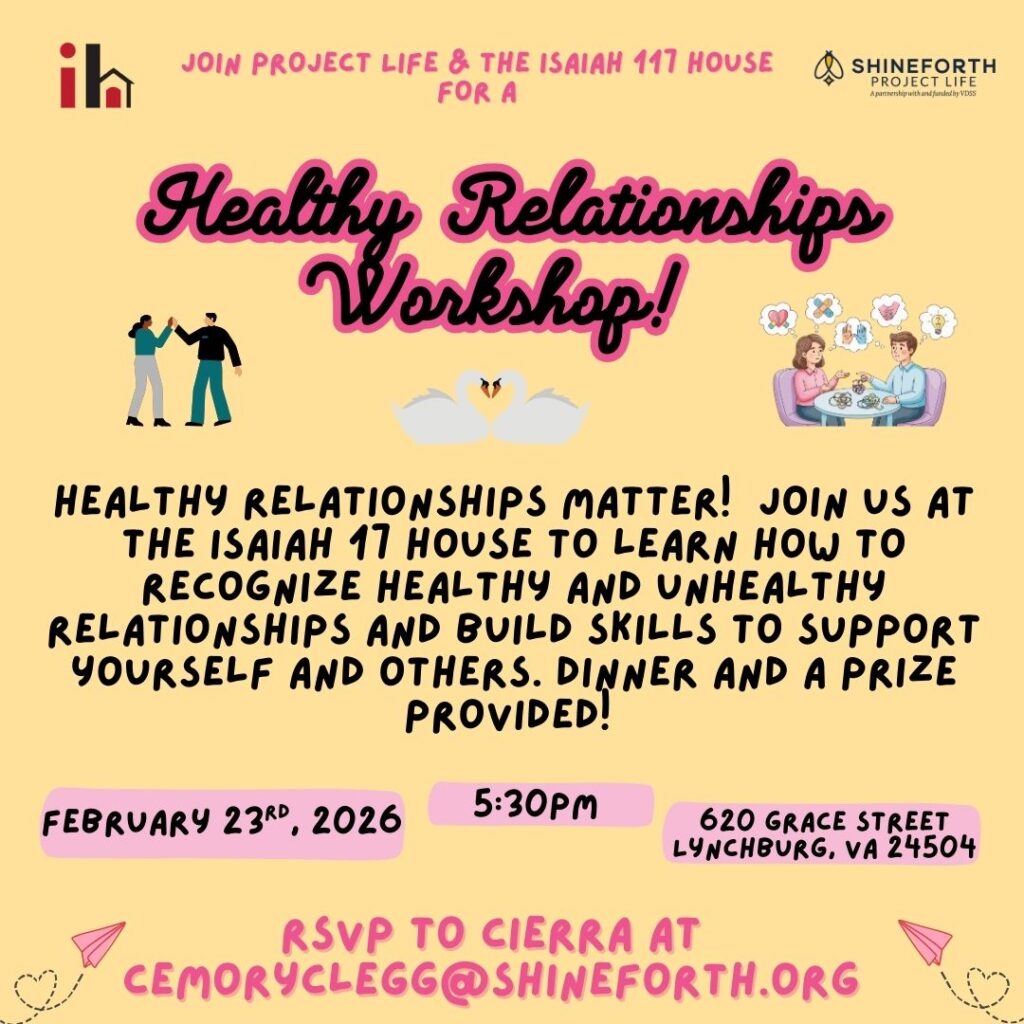 ih

JOIN PROJECT LIFE & THE ISAIAH 117 HOUSE FOR A

SHINEFORTH
PROJECT LIFE
A partnership with and funded by VDSS

Healthy Relationships Workshop!

HEALTHY RELATIONSHIPS MATTER! JOIN US AT THE ISAIAH 17 HOUSE TO LEARN HOW TO RECOGNIZE HEALTHY AND UNHEALTHY RELATIONSHIPS AND BUILD SKILLS TO SUPPORT YOURSELF AND OTHERS. DINNER AND A PRIZE PROVIDED!

FEBRUARY 23$^{RD}$, 2026

5:30PM

620 GRACE STREET
LYNCHBURG, VA 24504

RSVP TO CIERRA AT
CEMORYCLEGG@SHINEFORTH.ORG